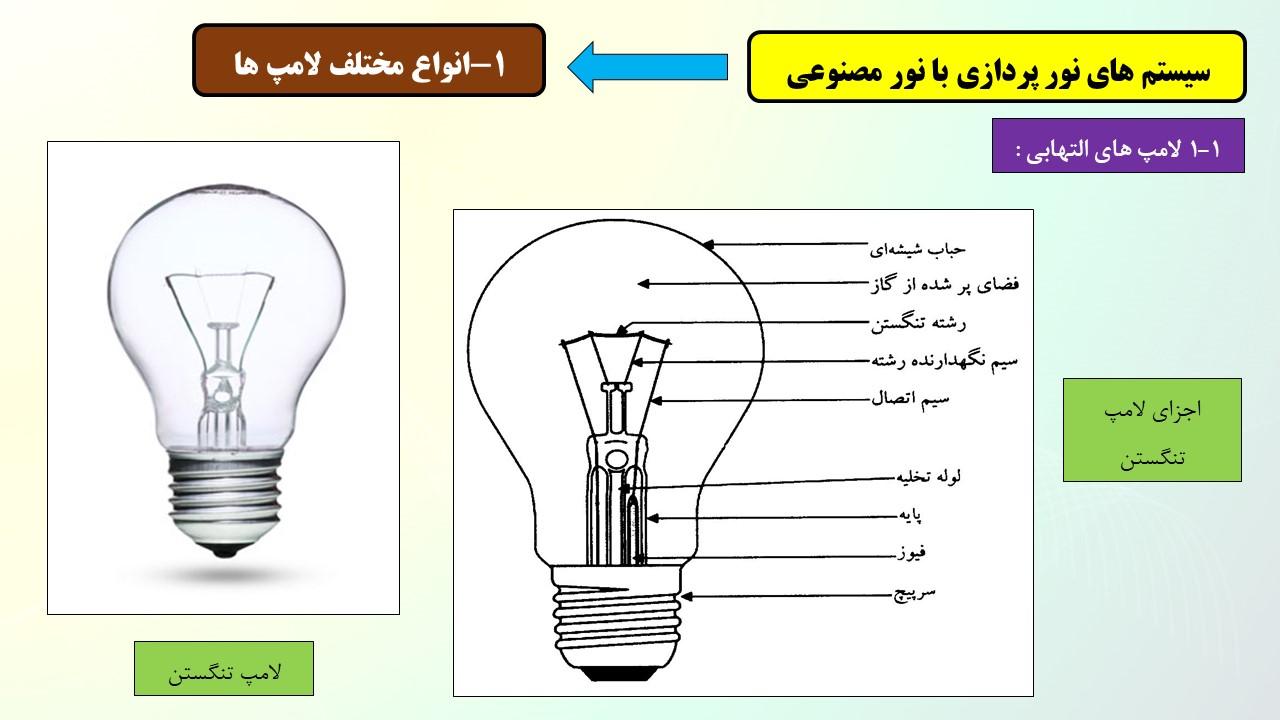 سیستم های نور پردازی با نور مصنوعی

۱-انواع مختلف لامپ ها

۱-۱ لامپ های التهابی :

حباب شیشه‌ای
فضای پر شده از گاز
رشته تنگستن
سیم نگهدارنده رشته
سیم اتصال
لوله تخلیه
پایه
فیوز
سرپیچ

اجزای لامپ تنگستن

لامپ تنگستن